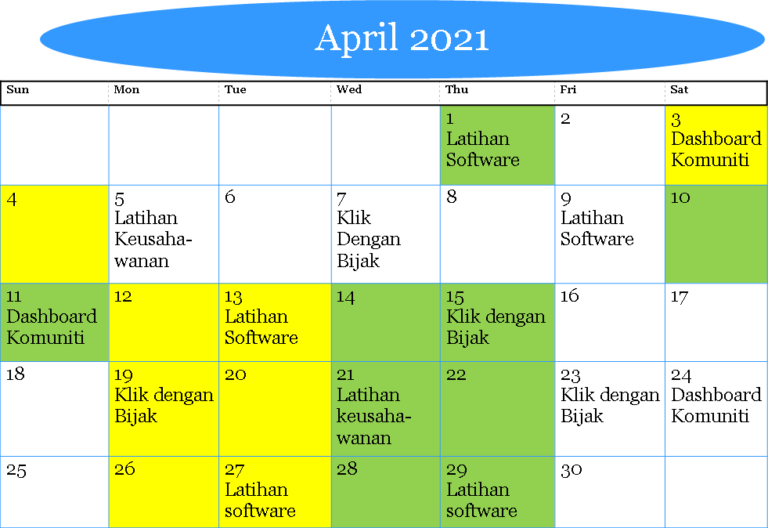 April 2021

| Sun | Mon | Tue | Wed | Thu | Fri | Sat |
|---|---|---|---|---|---|---|
| | | | | 1 Latihan Software | 2 | 3 Dashboard Komuniti |
| 4 | 5 Latihan Keusahawanan | 6 | 7 Klik Dengan Bijak | 8 | 9 Latihan Software | 10 |
| 11 Dashboard Komuniti | 12 | 13 Latihan Software | 14 | 15 Klik dengan Bijak | 16 | 17 |
| 18 | 19 Klik dengan Bijak | 20 | 21 Latihan keusahawanan | 22 | 23 Klik dengan Bijak | 24 Dashboard Komuniti |
| 25 | 26 | 27 Latihan software | 28 | 29 Latihan software | 30 | |